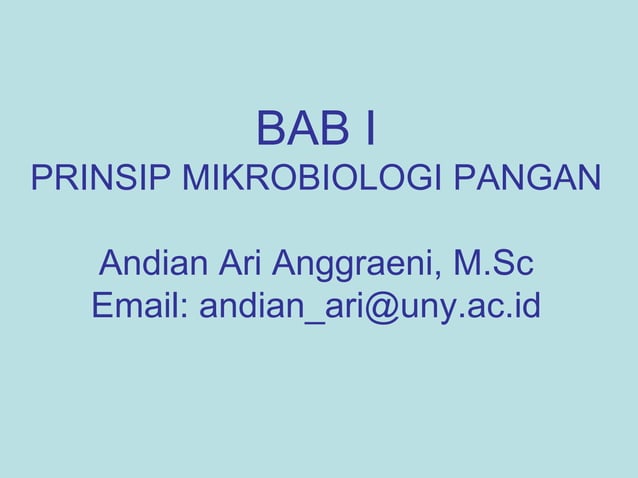 BAB I
PRINSIP MIKROBIOLOGI PANGAN

Andian Ari Anggraeni, M.Sc
Email: andian_ari@uny.ac.id